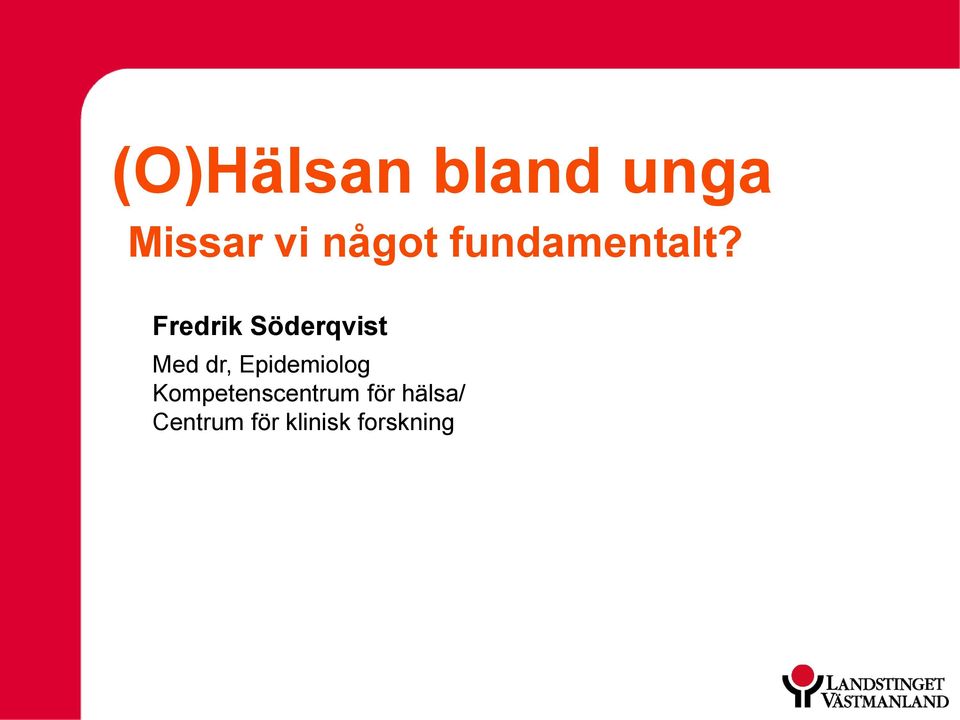 (O)Hälsan bland unga
Missar vi något fundamentalt?

Fredrik Söderqvist

Med dr, Epidemiolog
Kompetenscentrum för hälsa/
Centrum för klinisk forskning

LANDSTINGET
VÄSTMANLAND